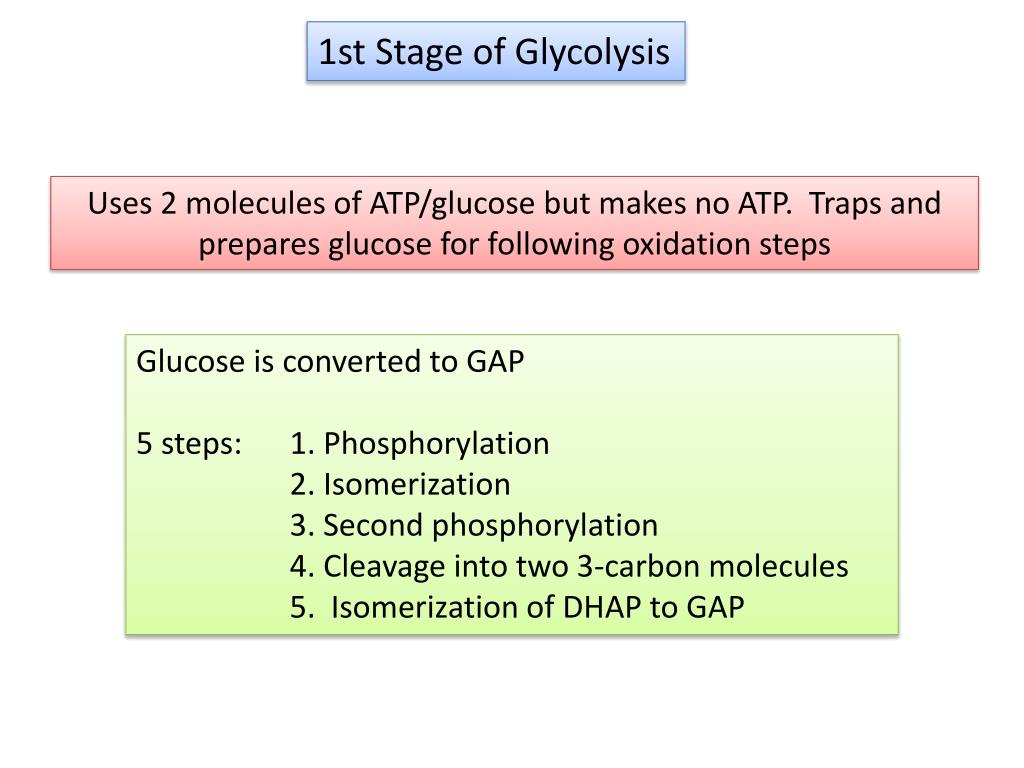 1st Stage of Glycolysis

Uses 2 molecules of ATP/glucose but makes no ATP. Traps and prepares glucose for following oxidation steps

Glucose is converted to GAP

5 steps:
1. Phosphorylation
2. Isomerization
3. Second phosphorylation
4. Cleavage into two 3-carbon molecules
5. Isomerization of DHAP to GAP